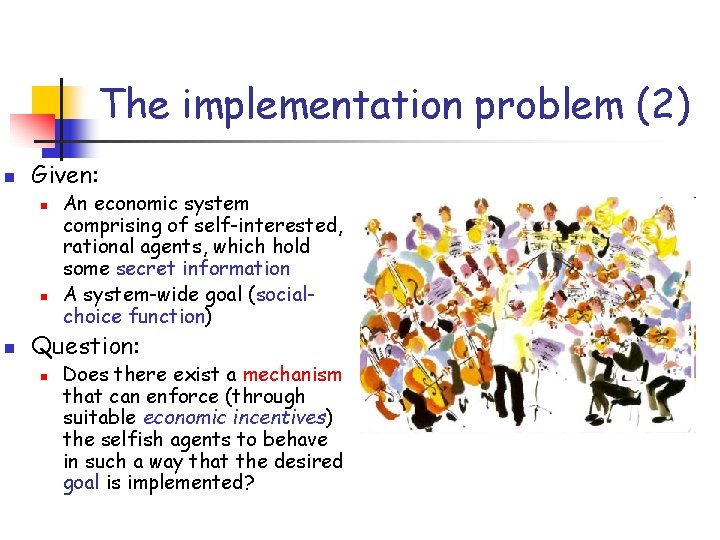 The implementation problem (2)

Given:

An economic system comprising of self-interested, rational agents, which hold some secret information

A system-wide goal (social-choice function)

Question:

Does there exist a mechanism that can enforce (through suitable economic incentives) the selfish agents to behave in such a way that the desired goal is implemented?